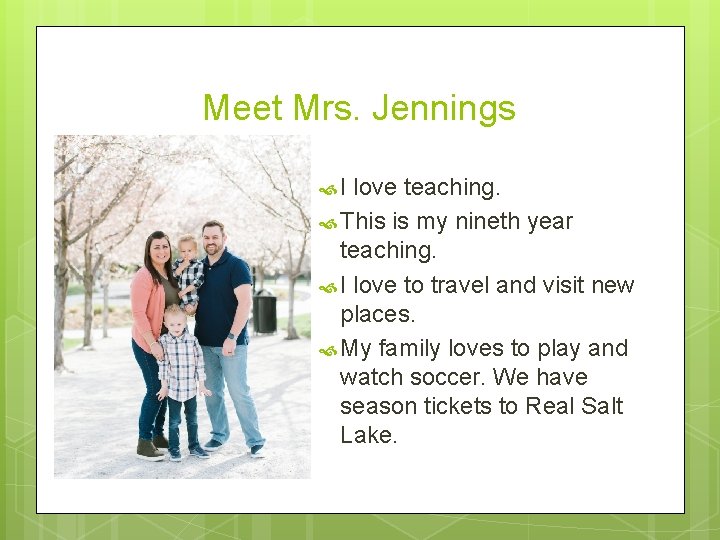 Meet Mrs. Jennings

I love teaching.

This is my nineth year teaching.

I love to travel and visit new places.

My family loves to play and watch soccer. We have season tickets to Real Salt Lake.